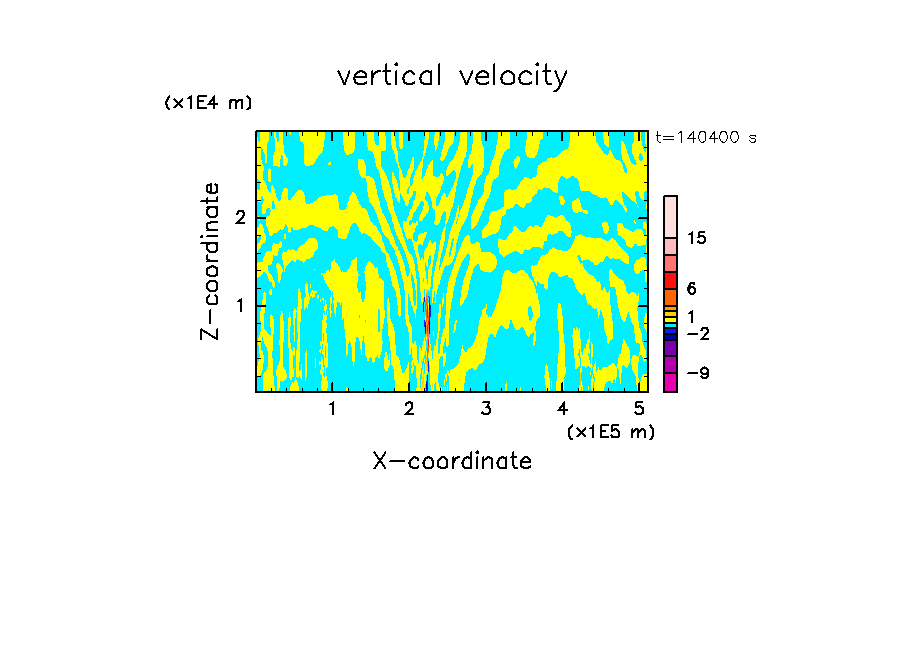 vertical velocity

(x1E4 m)

t=140400 s

Z-coordinate

2

1

15

6

1

−2

−9

1 2 3 4 5

(x1E5 m)

X-coordinate